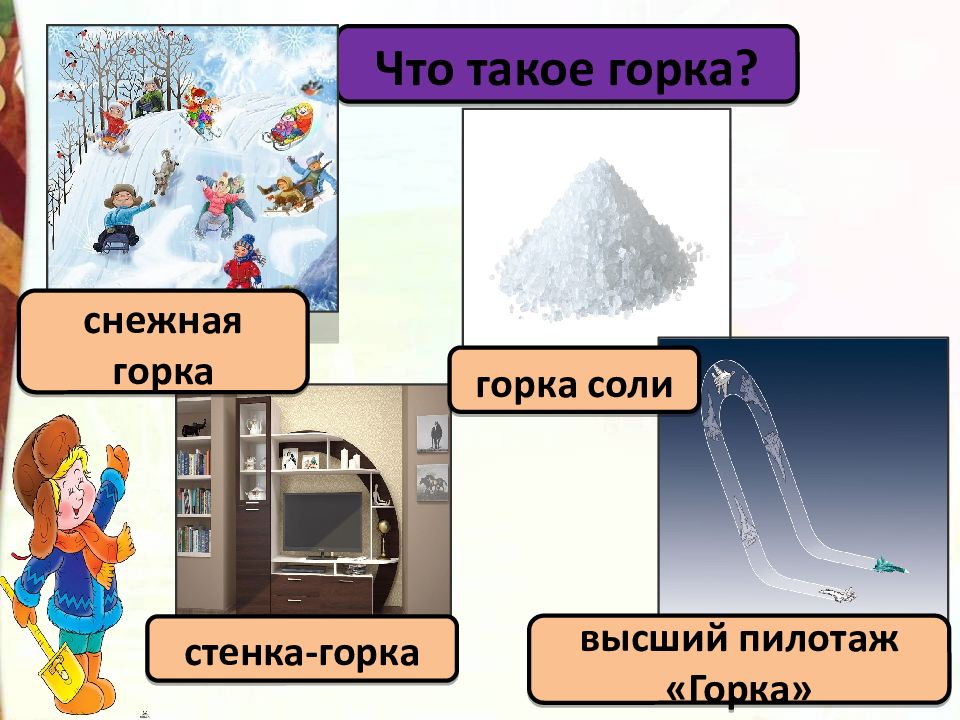 Что такое горка?

снежная горка

горка соли

стенка-горка

высший пилотаж «Горка»